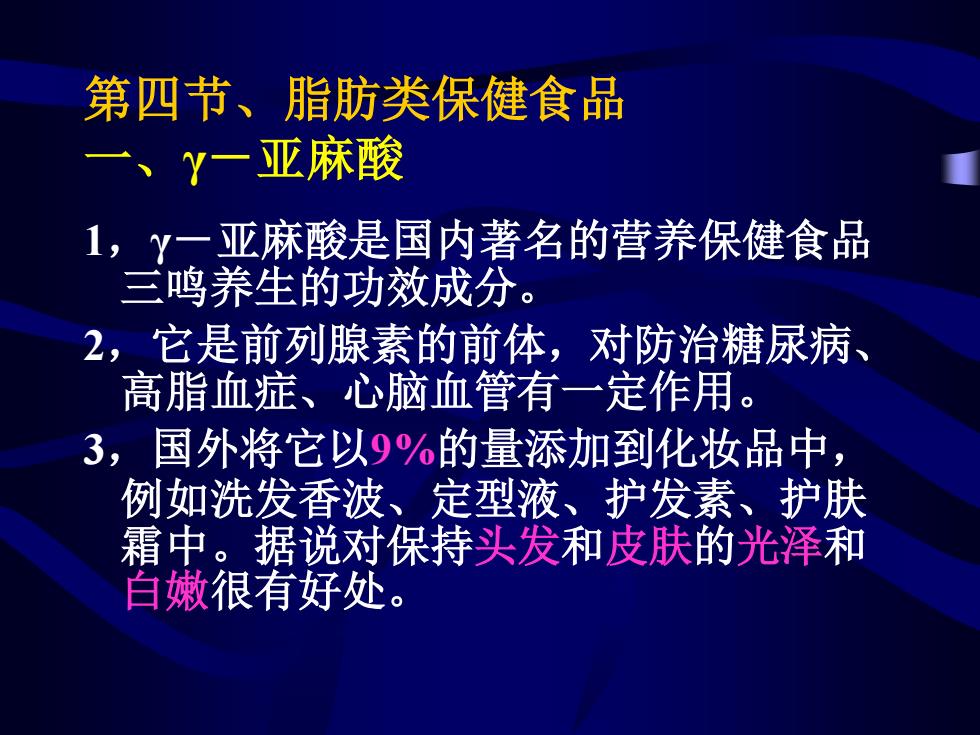 第四节、脂肪类保健食品
一、γ－亚麻酸

1，γ－亚麻酸是国内著名的营养保健食品三鸣养生的功效成分。

2，它是前列腺素的前体，对防治糖尿病、高脂血症、心脑血管有一定作用。

3，国外将它以9%的量添加到化妆品中，例如洗发香波、定型液、护发素、护肤霜中。据说对保持头发和皮肤的光泽和白嫩很有好处。